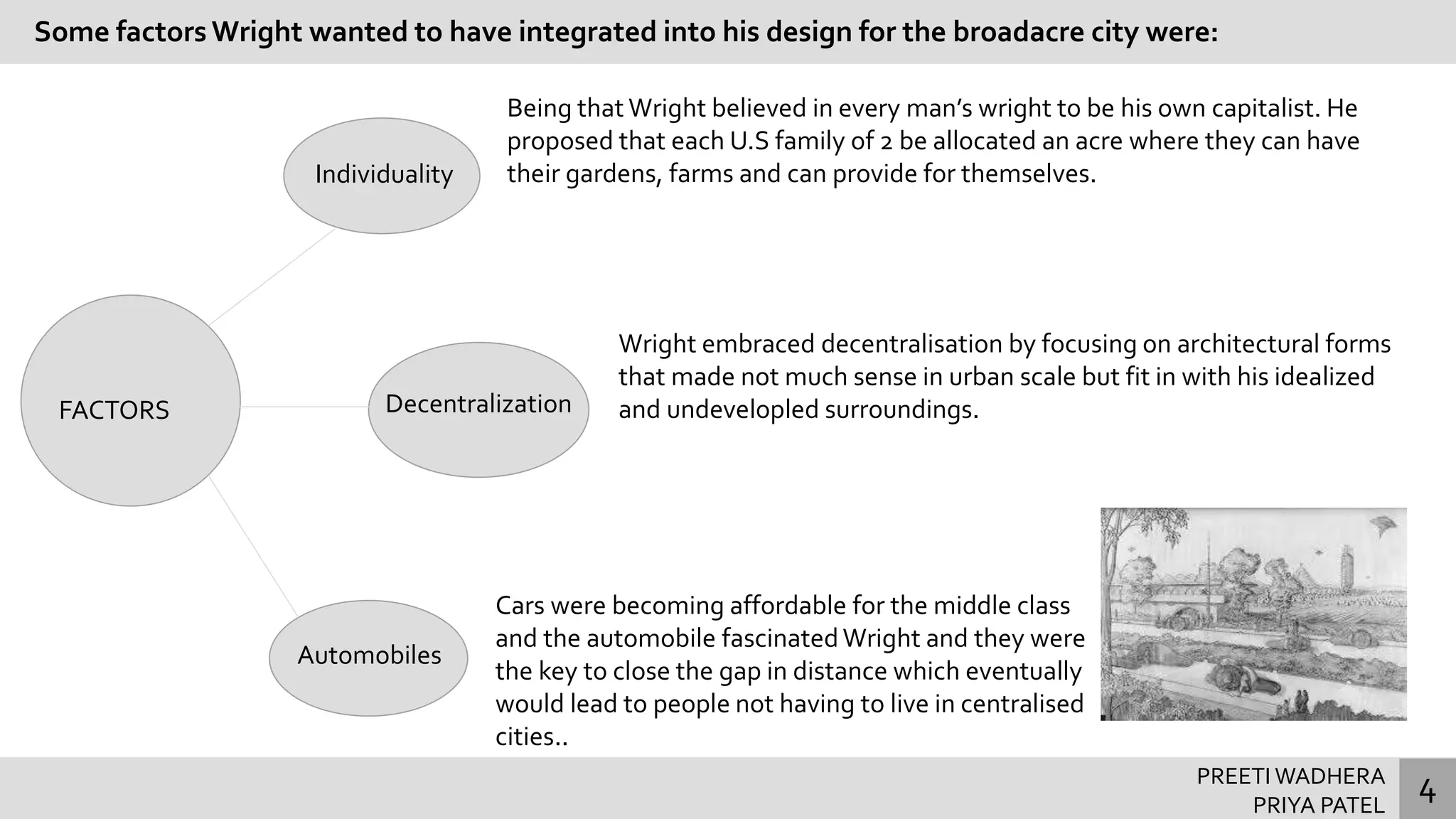 Some factors Wright wanted to have integrated into his design for the broadacre city were:

FACTORS

Individuality

Being that Wright believed in every man's wright to be his own capitalist. He proposed that each U.S family of 2 be allocated an acre where they can have their gardens, farms and can provide for themselves.

Decentralization

Wright embraced decentralisation by focusing on architectural forms that made not much sense in urban scale but fit in with his idealized and undeveloped surroundings.

Automobiles

Cars were becoming affordable for the middle class and the automobile fascinated Wright and they were the key to close the gap in distance which eventually would lead to people not having to live in centralised cities..

PREETI WADHERA
PRIYA PATEL

4